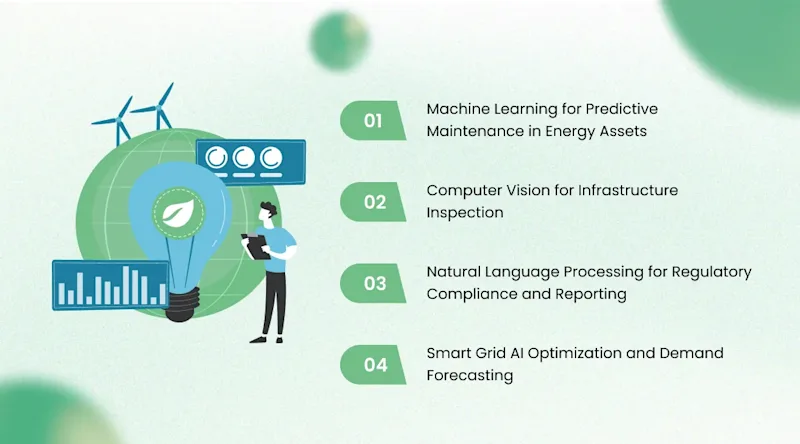 01
Machine Learning for Predictive Maintenance in Energy Assets

02
Computer Vision for Infrastructure Inspection

03
Natural Language Processing for Regulatory Compliance and Reporting

04
Smart Grid AI Optimization and Demand Forecasting